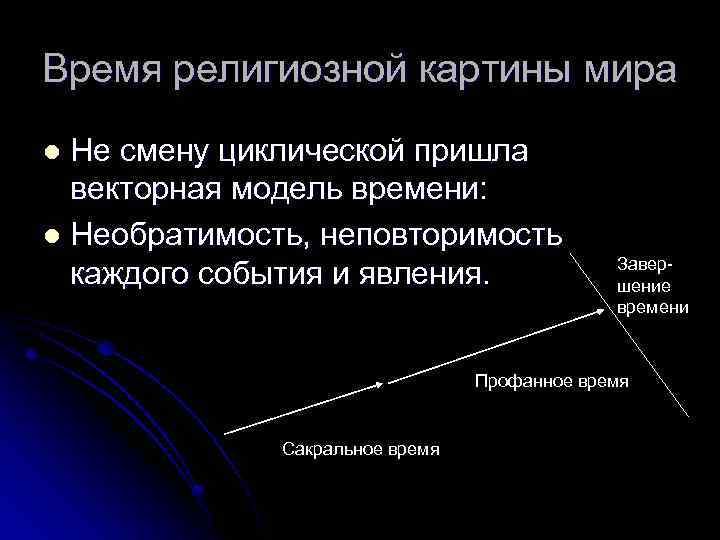 Время религиозной картины мира

Не смену циклической пришла векторная модель времени:

Необратимость, неповторимость каждого события и явления.

Завершение времени

Профанное время

Сакральное время